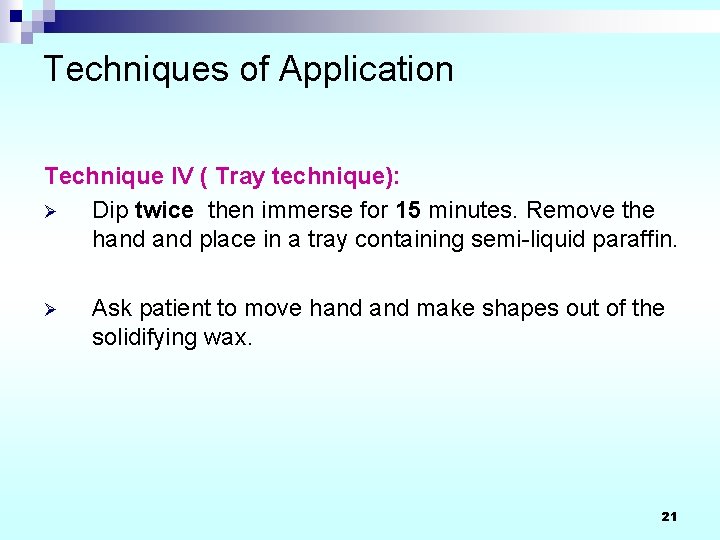 Techniques of Application

Technique IV ( Tray technique):

➢ Dip twice then immerse for 15 minutes. Remove the hand and place in a tray containing semi-liquid paraffin.

➢ Ask patient to move hand and make shapes out of the solidifying wax.

21